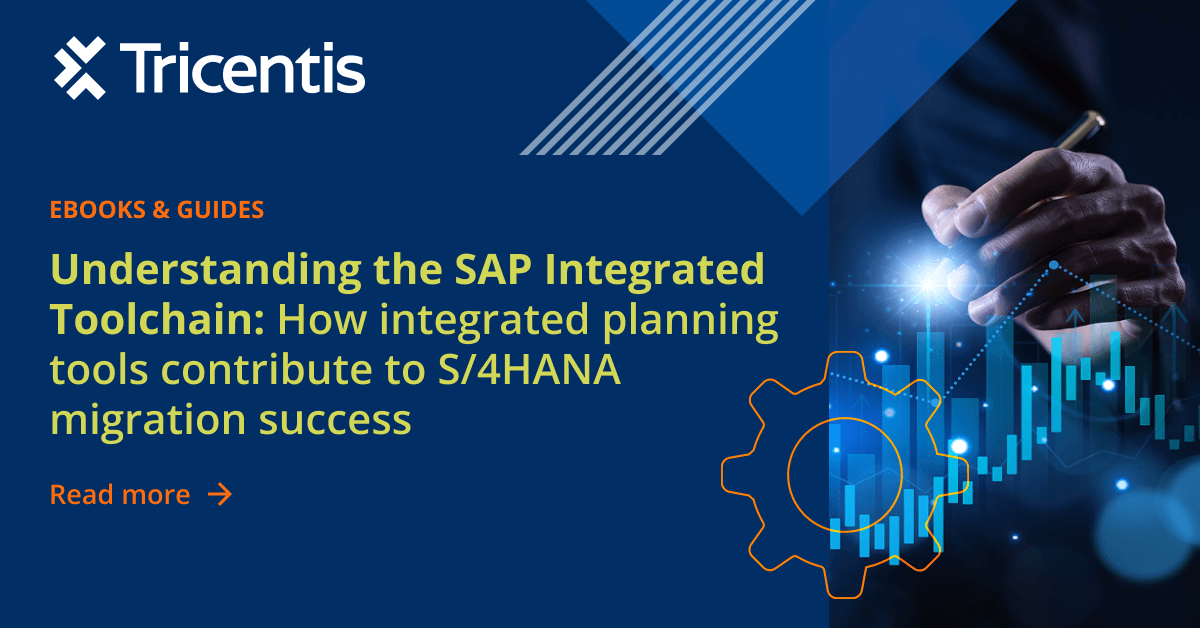 Tricentis

EBOOKS & GUIDES

Understanding the SAP Integrated Toolchain: How integrated planning tools contribute to S/4HANA migration success

Read more →